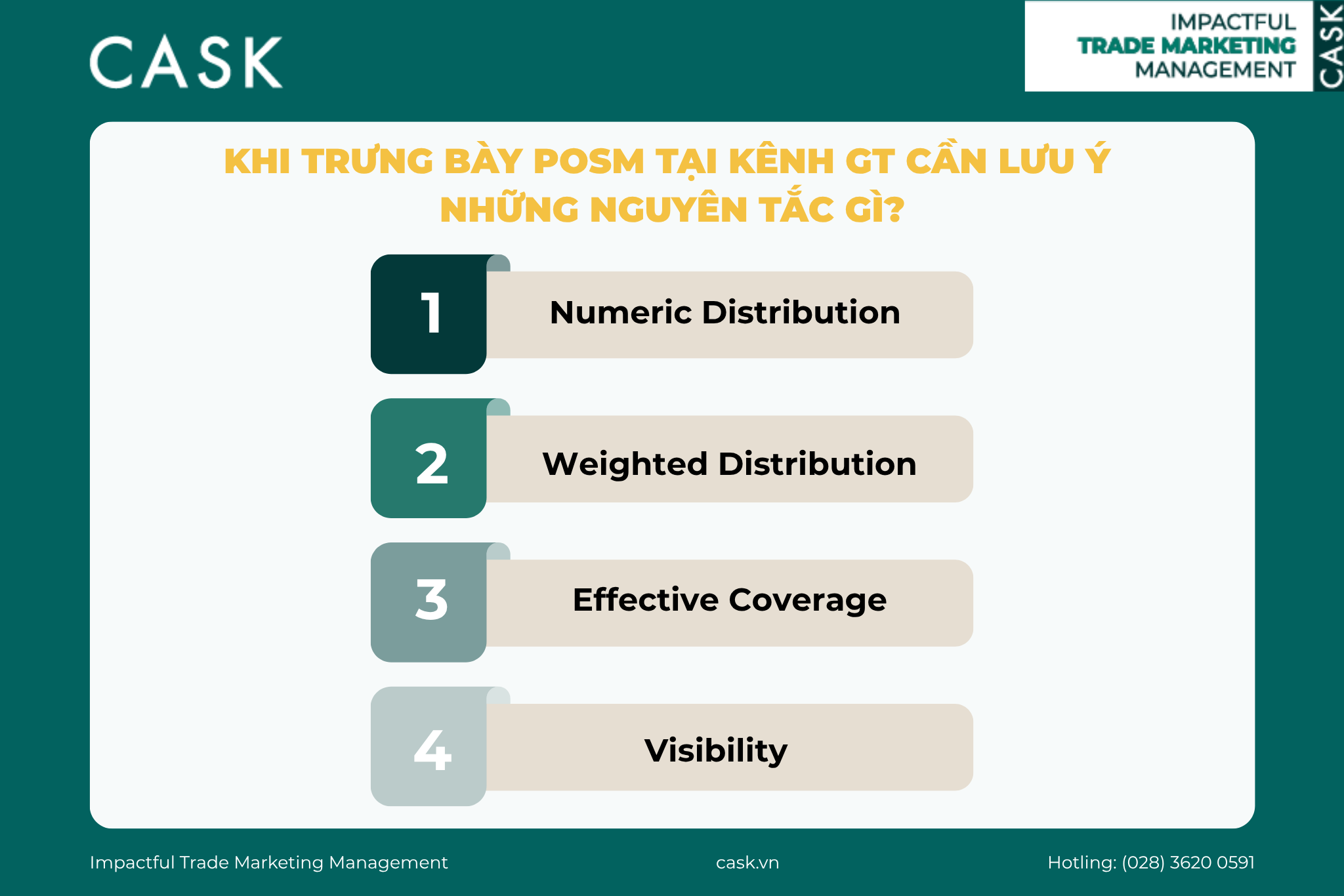 CASK

IMPACTFUL
TRADE MARKETING
MANAGEMENT
CASK

KHI TRƯNG BÀY POSM TẠI KÊNH GT CẦN LƯU Ý NHỮNG NGUYÊN TẮC GÌ?

1 Numeric Distribution

2 Weighted Distribution

3 Effective Coverage

4 Visibility

Impactful Trade Marketing Management

cask.vn

Hotling: (028) 3620 0591